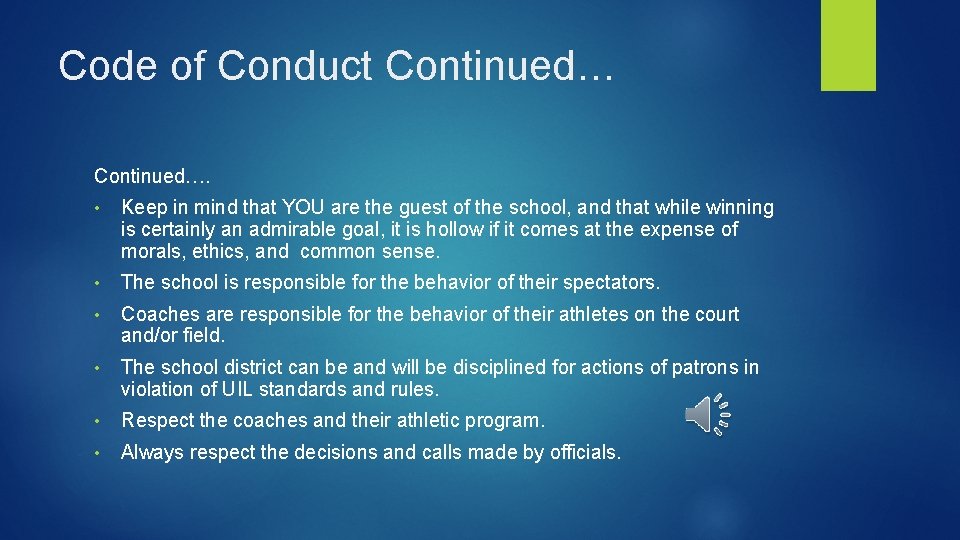 Code of Conduct Continued…

Continued….

• Keep in mind that YOU are the guest of the school, and that while winning is certainly an admirable goal, it is hollow if it comes at the expense of morals, ethics, and common sense.

• The school is responsible for the behavior of their spectators.

• Coaches are responsible for the behavior of their athletes on the court and/or field.

• The school district can be and will be disciplined for actions of patrons in violation of UIL standards and rules.

• Respect the coaches and their athletic program.

• Always respect the decisions and calls made by officials.